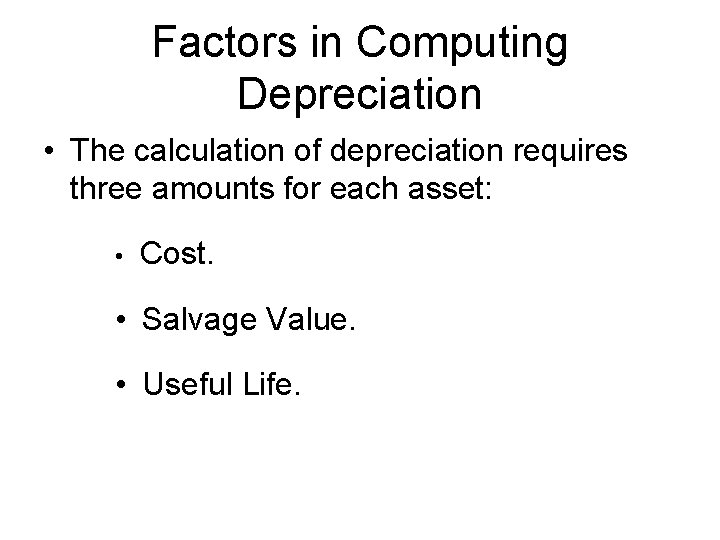 Factors in Computing Depreciation

• The calculation of depreciation requires three amounts for each asset:

• Cost.

• Salvage Value.

• Useful Life.